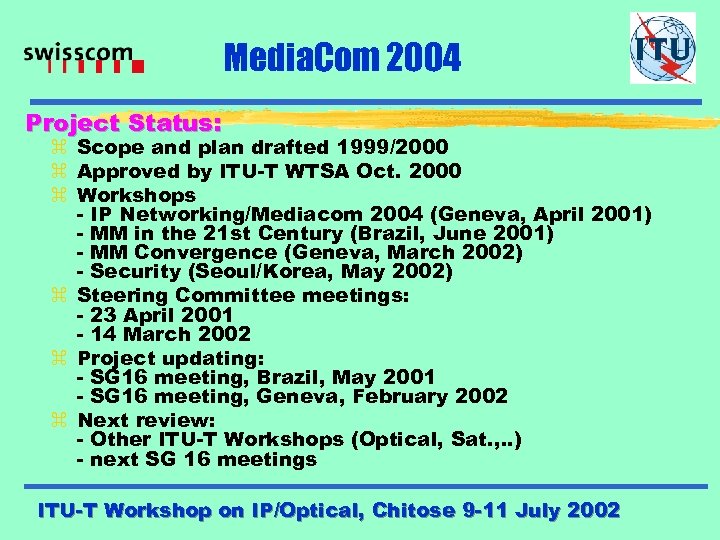 swisscom

MediaCom 2004

ITU

Project Status:

⌘ Scope and plan drafted 1999/2000
⌘ Approved by ITU-T WTSA Oct. 2000
⌘ Workshops
- IP Networking/Mediacom 2004 (Geneva, April 2001)
- MM in the 21st Century (Brazil, June 2001)
- MM Convergence (Geneva, March 2002)
- Security (Seoul/Korea, May 2002)
⌘ Steering Committee meetings:
- 23 April 2001
- 14 March 2002
⌘ Project updating:
- SG16 meeting, Brazil, May 2001
- SG16 meeting, Geneva, February 2002
⌘ Next review:
- Other ITU-T Workshops (Optical, Sat.,..)
- next SG 16 meetings

ITU-T Workshop on IP/Optical, Chitose 9-11 July 2002